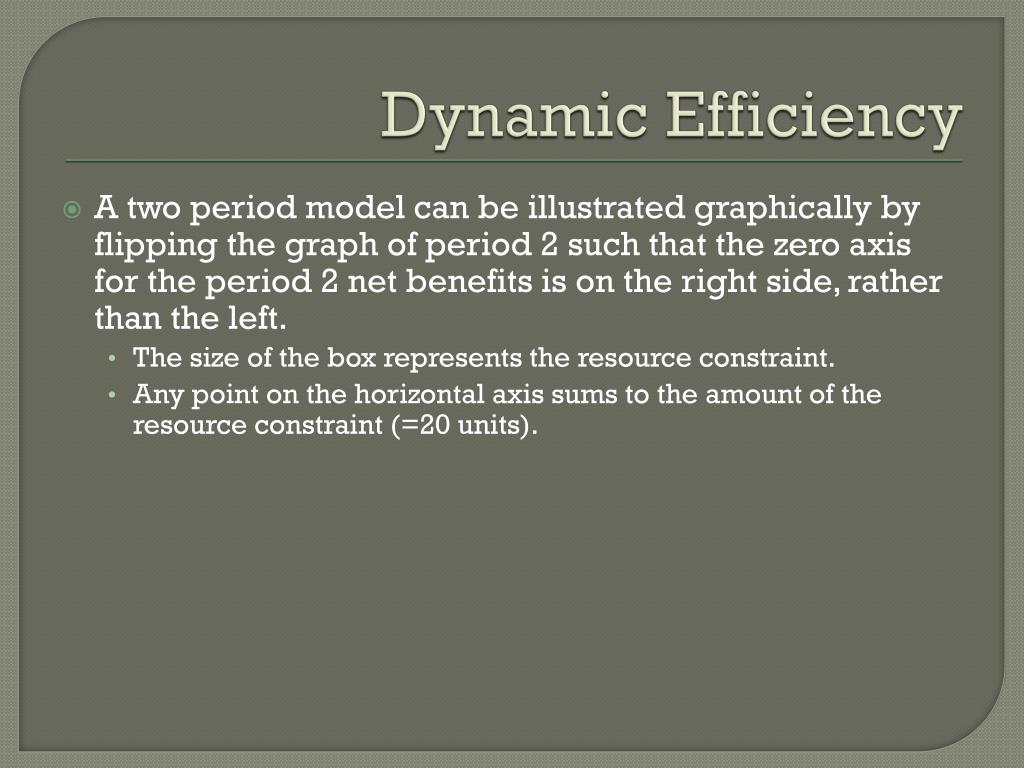 Dynamic Efficiency

A two period model can be illustrated graphically by flipping the graph of period 2 such that the zero axis for the period 2 net benefits is on the right side, rather than the left.

• The size of the box represents the resource constraint.
• Any point on the horizontal axis sums to the amount of the resource constraint (=20 units).